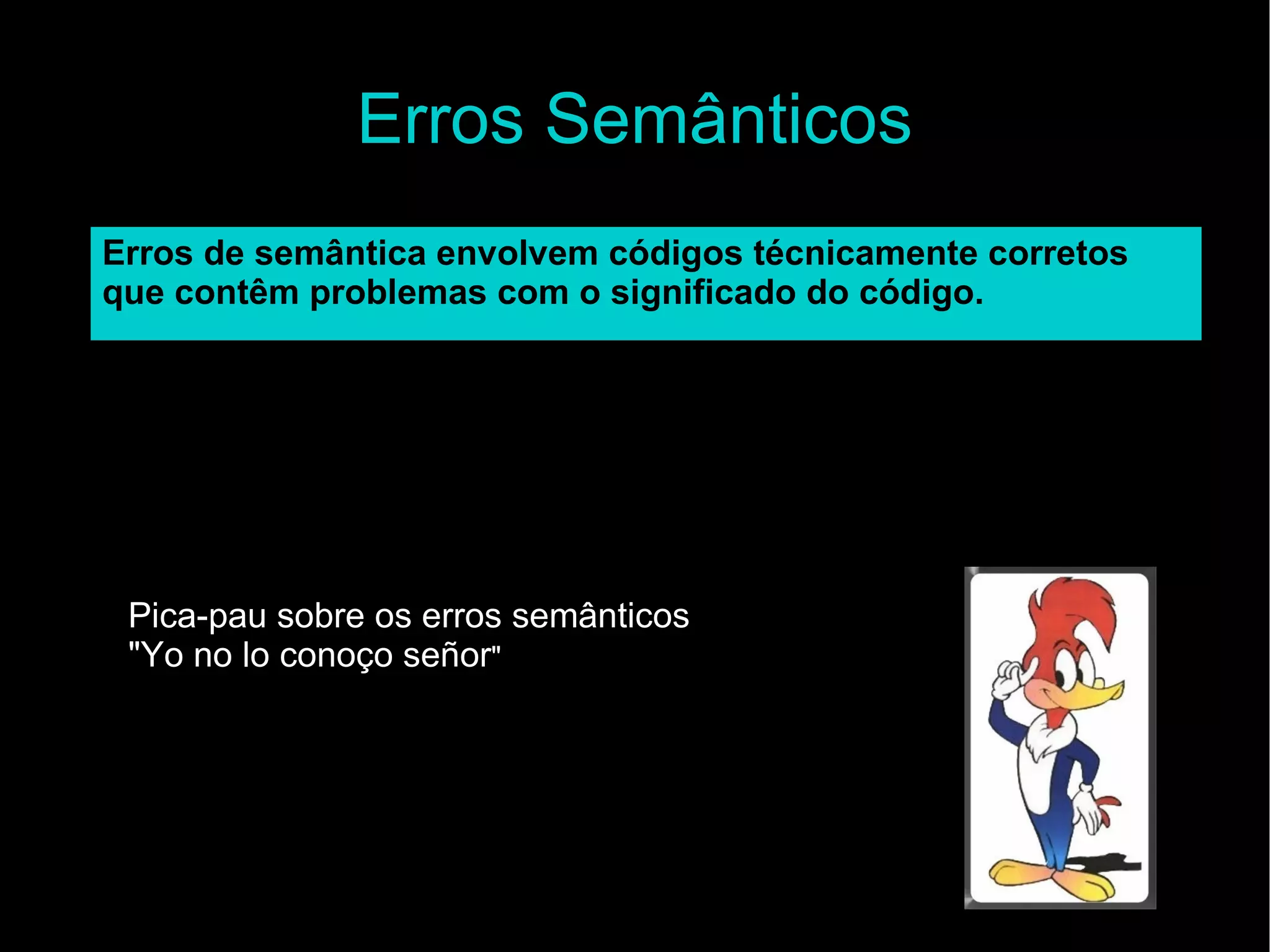 Erros Semânticos

Erros de semântica envolvem códigos técnicamente corretos que contêm problemas com o significado do código.

Pica-pau sobre os erros semânticos
"Yo no lo conoço señor"